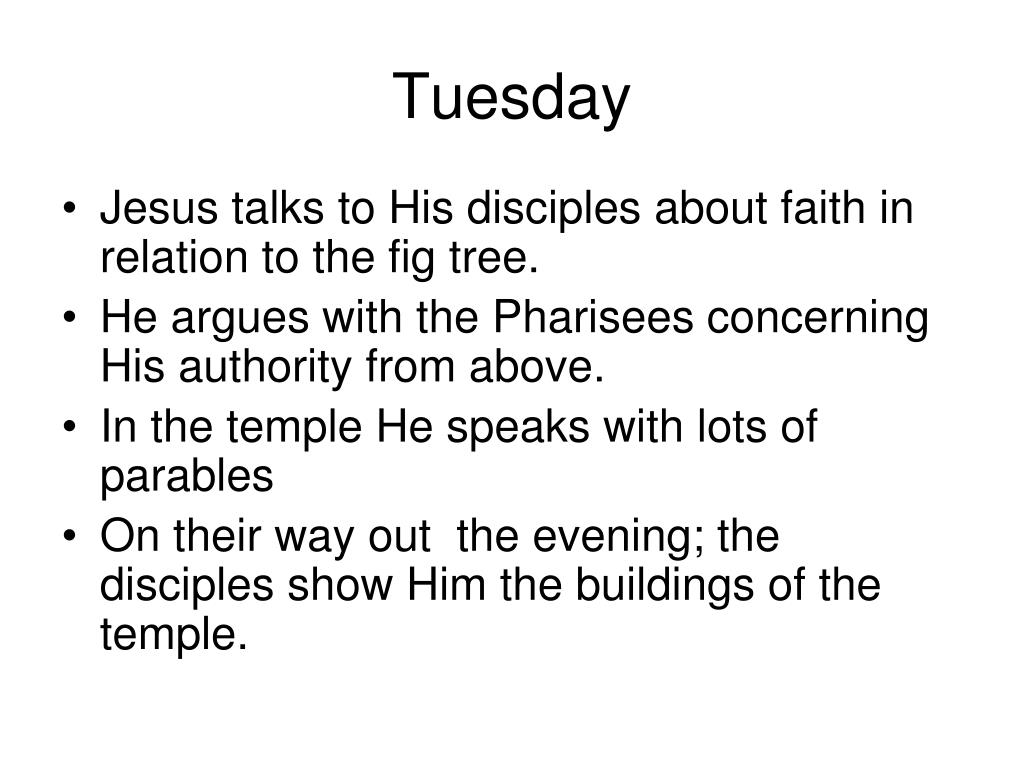 Tuesday

• Jesus talks to His disciples about faith in relation to the fig tree.
• He argues with the Pharisees concerning His authority from above.
• In the temple He speaks with lots of parables
• On their way out  the evening; the disciples show Him the buildings of the temple.